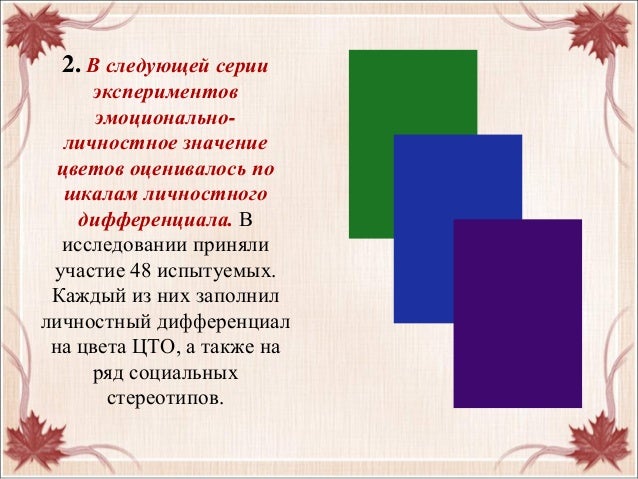 2. В следующей серии экспериментов эмоционально-личностное значение цветов оценивалось по шкалам личностного дифференциала. В исследовании приняли участие 48 испытуемых. Каждый из них заполнил личностный дифференциал на цвета ЦТО, а также на ряд социальных стереотипов.